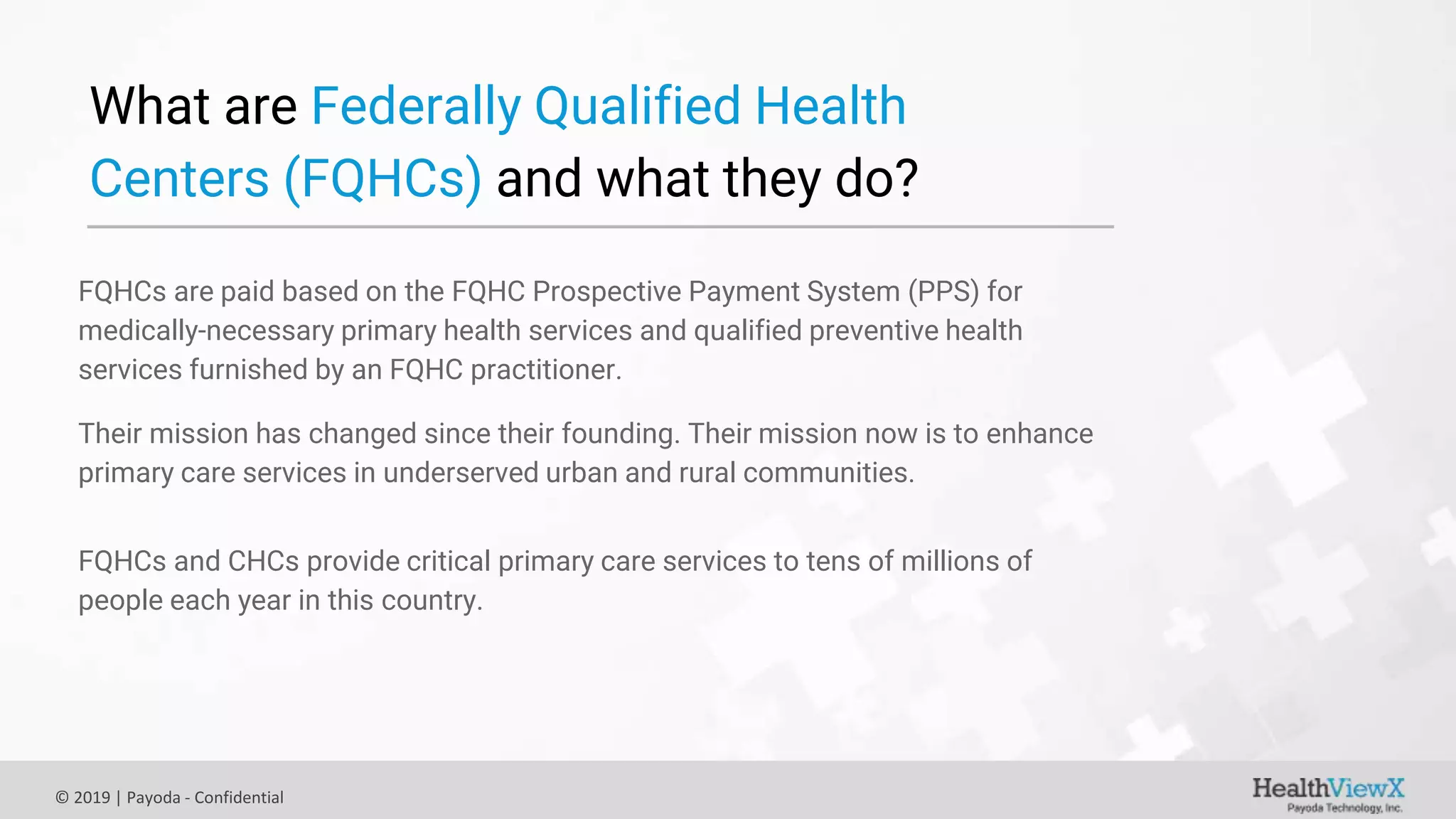 What are Federally Qualified Health Centers (FQHCs) and what they do?

FQHCs are paid based on the FQHC Prospective Payment System (PPS) for medically-necessary primary health services and qualified preventive health services furnished by an FQHC practitioner.

Their mission has changed since their founding. Their mission now is to enhance primary care services in underserved urban and rural communities.

FQHCs and CHCs provide critical primary care services to tens of millions of people each year in this country.

© 2019 | Payoda - Confidential

HealthViewX
Payoda Technology, Inc.